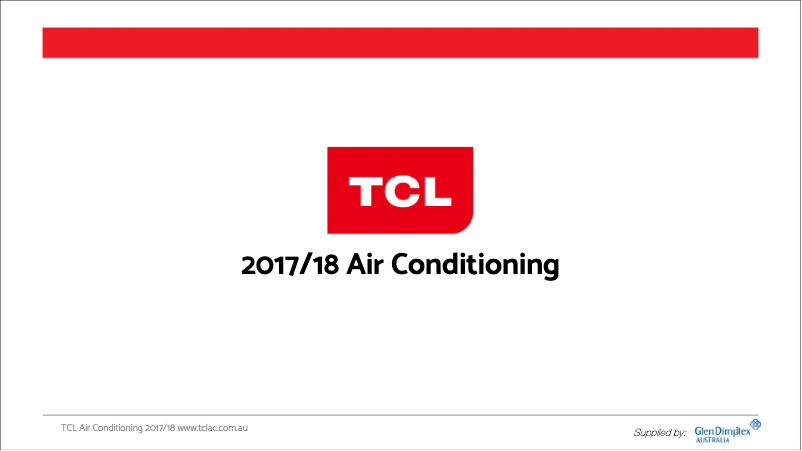 TCL

2017/18 Air Conditioning

TCL Air Conditioning 2017/18 www.tclac.com.au

Supplied by: Glen Dimplex AUSTRALIA